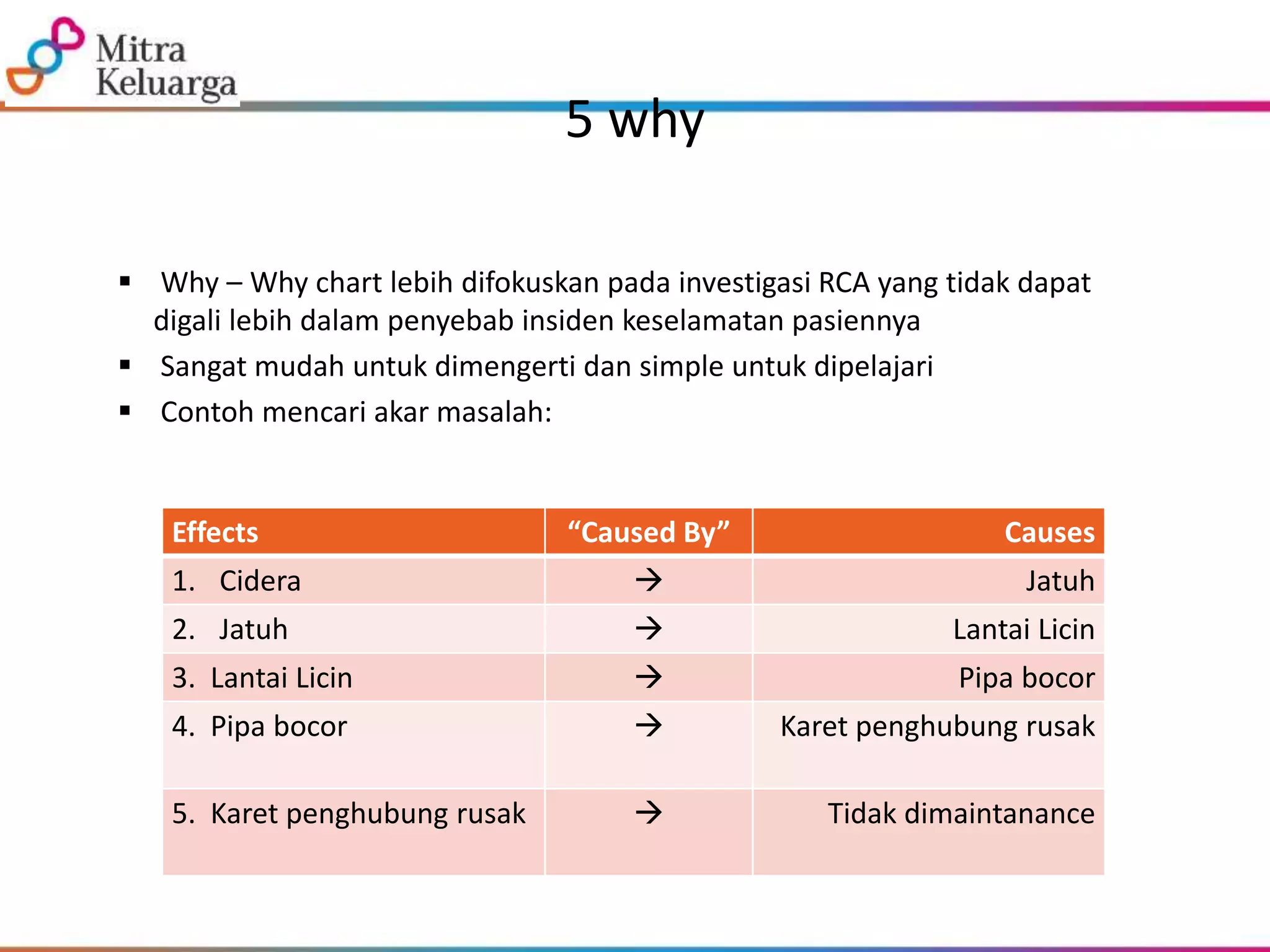 Mitra Keluarga

5 why

▪ Why – Why chart lebih difokuskan pada investigasi RCA yang tidak dapat digali lebih dalam penyebab insiden keselamatan pasiennya
▪ Sangat mudah untuk dimengerti dan simple untuk dipelajari
▪ Contoh mencari akar masalah:

| Effects | "Caused By" | Causes |
|---|---|---|
| 1. Cidera | → | Jatuh |
| 2. Jatuh | → | Lantai Licin |
| 3. Lantai Licin | → | Pipa bocor |
| 4. Pipa bocor | → | Karet penghubung rusak |
| 5. Karet penghubung rusak | → | Tidak dimaintanance |